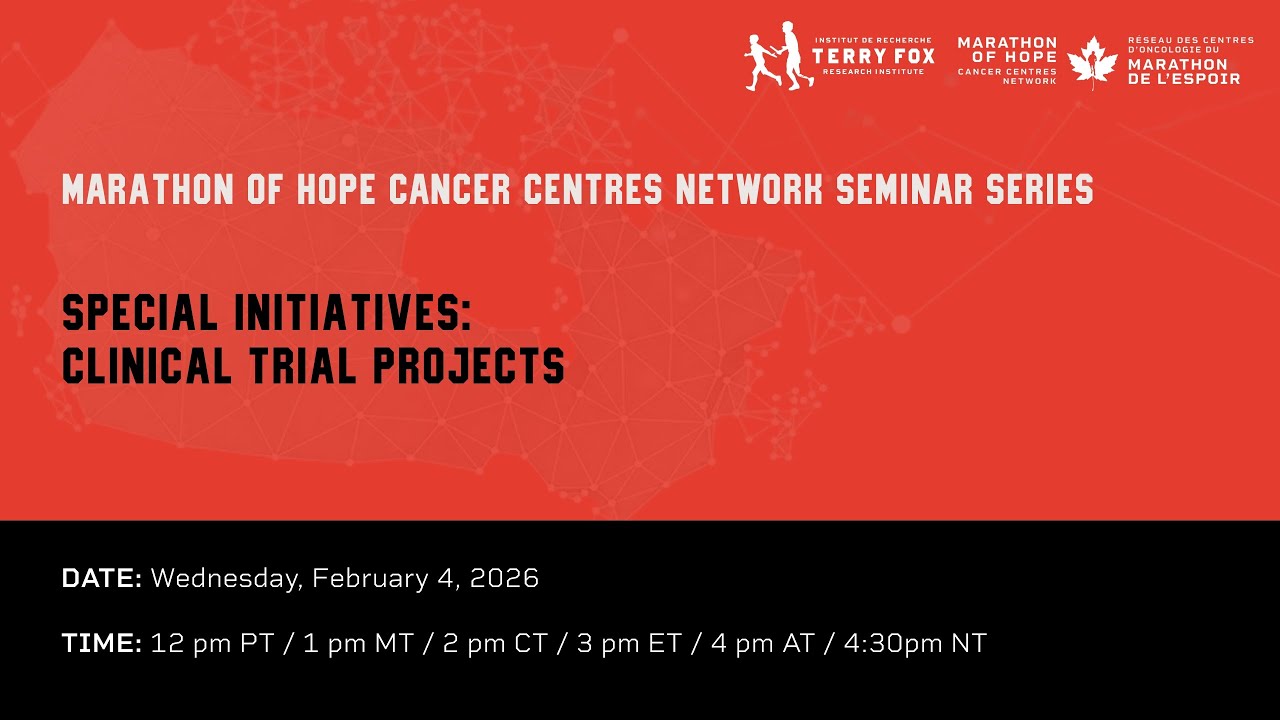 INSTITUT DE RECHERCHE
TERRY FOX
RESEARCH INSTITUTE

MARATHON OF HOPE
CANCER CENTRES NETWORK

RÉSEAU DES CENTRES D'ONCOLOGIE DU
MARATHON DE L'ESPOIR

MARATHON OF HOPE CANCER CENTRES NETWORK SEMINAR SERIES

SPECIAL INITIATIVES:
CLINICAL TRIAL PROJECTS

DATE: Wednesday, February 4, 2026

TIME: 12 pm PT / 1 pm MT / 2 pm CT / 3 pm ET / 4 pm AT / 4:30pm NT